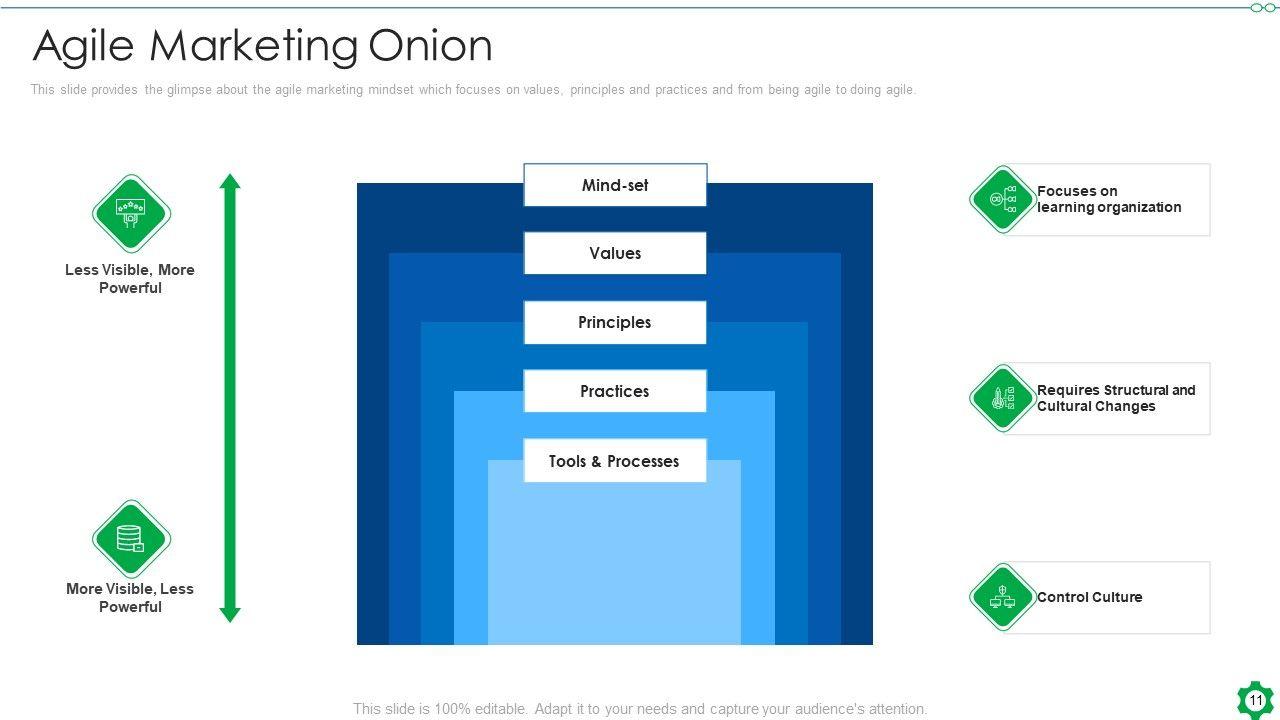 Agile Marketing Onion

This slide provides the glimpse about the agile marketing mindset which focuses on values, principles and practices and from being agile to doing agile.

Less Visible, More Powerful

More Visible, Less Powerful

Mind-set

Values

Principles

Practices

Tools & Processes

Focuses on learning organization

Requires Structural and Cultural Changes

Control Culture

This slide is 100% editable. Adapt it to your needs and capture your audience's attention.

11